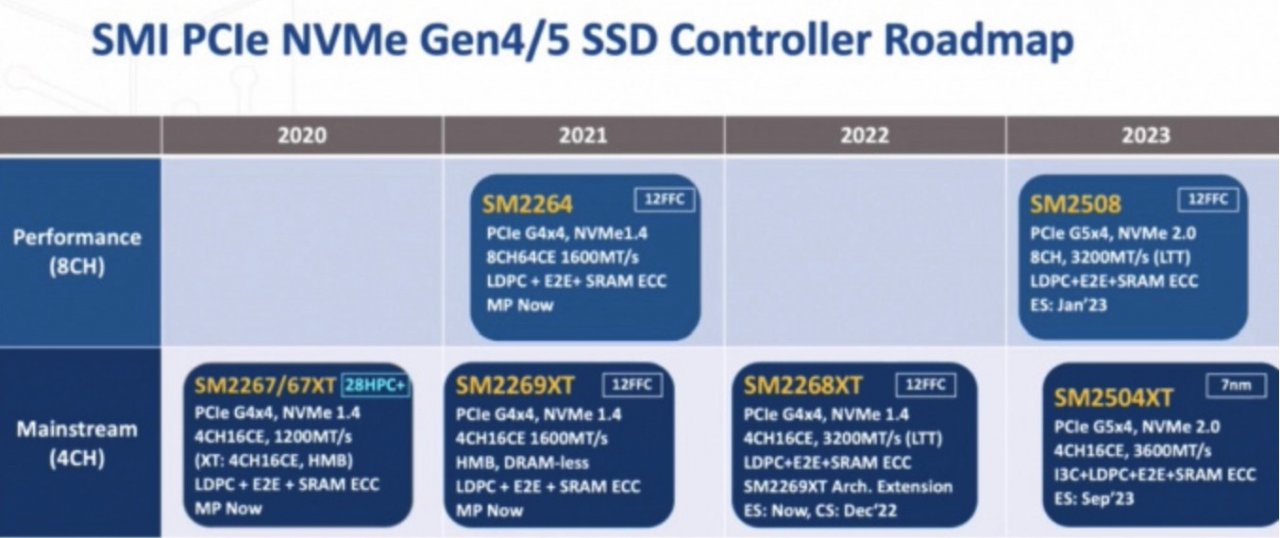 SMI PCIe NVMe Gen4/5 SSD Controller Roadmap

| | 2020 | 2021 | 2022 | 2023 |
|---|---|---|---|---|
| Performance (8CH) | | SM2264 12FFC PCIe G4x4, NVMe1.4 8CH64CE 1600MT/s LDPC + E2E+ SRAM ECC MP Now | | SM2508 12FFC PCIe G5x4, NVMe 2.0 8CH, 3200MT/s (LTT) LDPC+E2E+SRAM ECC ES: Jan'23 |
| Mainstream (4CH) | SM2267/67XT 28HPC+ PCIe G4x4, NVMe 1.4 4CH16CE, 1200MT/s (XT: 4CH16CE, HMB) LDPC + E2E + SRAM ECC MP Now | SM2269XT 12FFC PCIe G4x4, NVMe 1.4 4CH16CE 1600MT/s HMB, DRAM-less LDPC + E2E + SRAM ECC MP Now | SM2268XT 12FFC PCIe G4x4, NVMe 1.4 4CH16CE, 3200MT/s (LTT) LDPC+E2E+SRAM ECC SM2269XT Arch. Extension ES: Now, CS: Dec'22 | SM2504XT 7nm PCIe G5x4, NVMe 2.0 4CH16CE, 3600MT/s I3C+LDPC+E2E+SRAM ECC ES: Sep'23 |